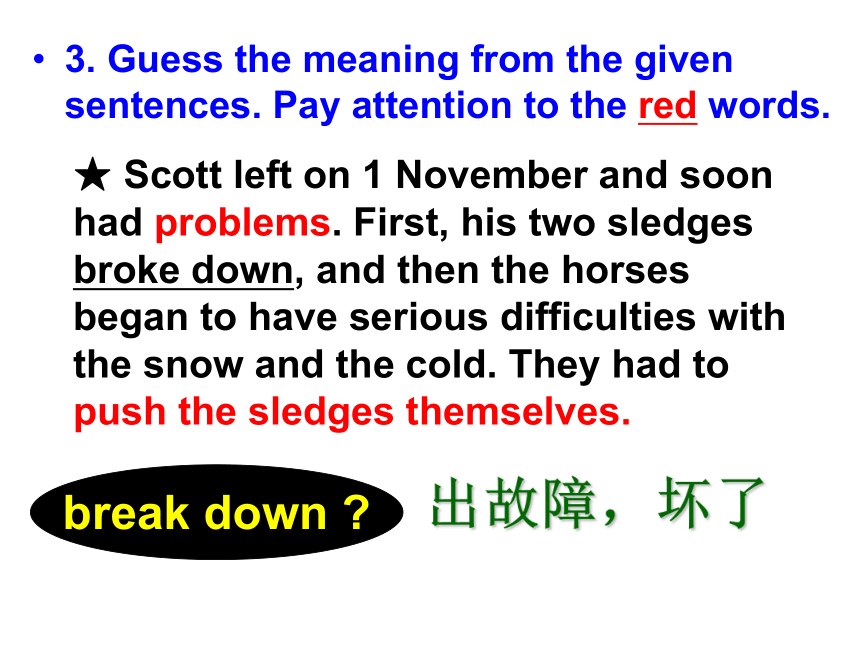 • 3. Guess the meaning from the given sentences. Pay attention to the red words.

★ Scott left on 1 November and soon had problems. First, his two sledges broke down, and then the horses began to have serious difficulties with the snow and the cold. They had to push the sledges themselves.

break down ?

出故障，坏了